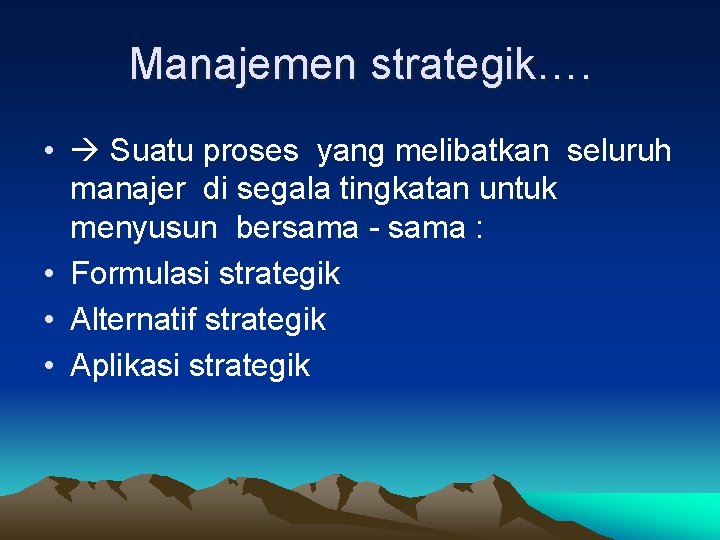 Manajemen strategik….

• → Suatu proses yang melibatkan seluruh manajer di segala tingkatan untuk menyusun bersama - sama :
• Formulasi strategik
• Alternatif strategik
• Aplikasi strategik